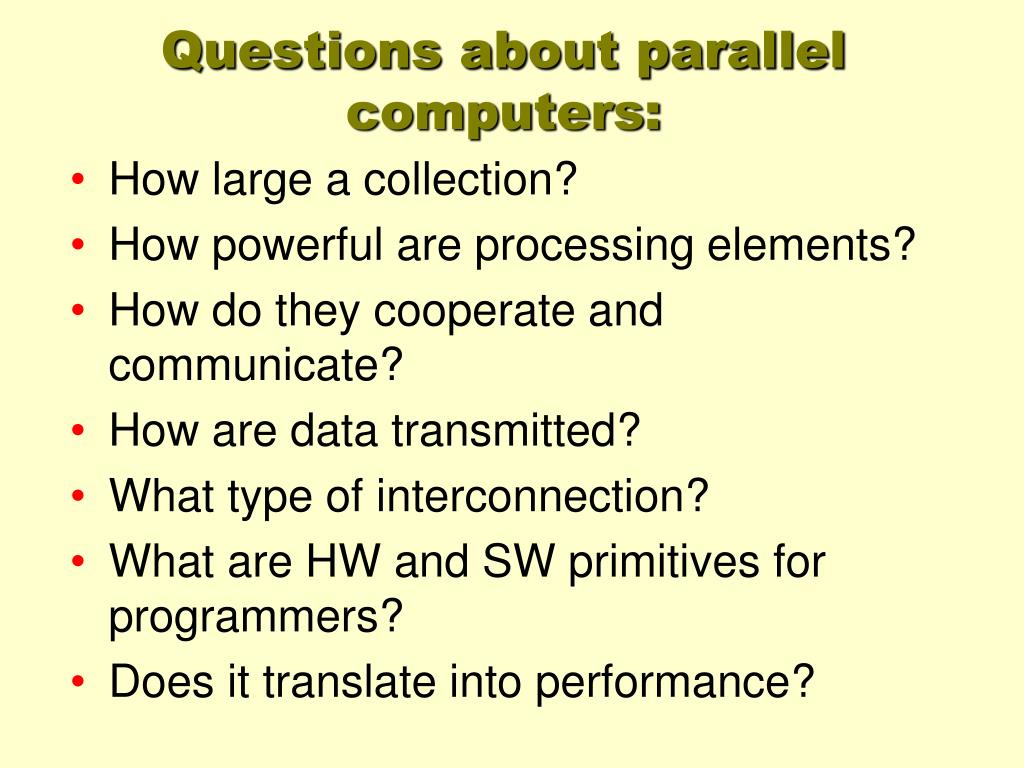 Questions about parallel computers:

• How large a collection?
• How powerful are processing elements?
• How do they cooperate and communicate?
• How are data transmitted?
• What type of interconnection?
• What are HW and SW primitives for programmers?
• Does it translate into performance?